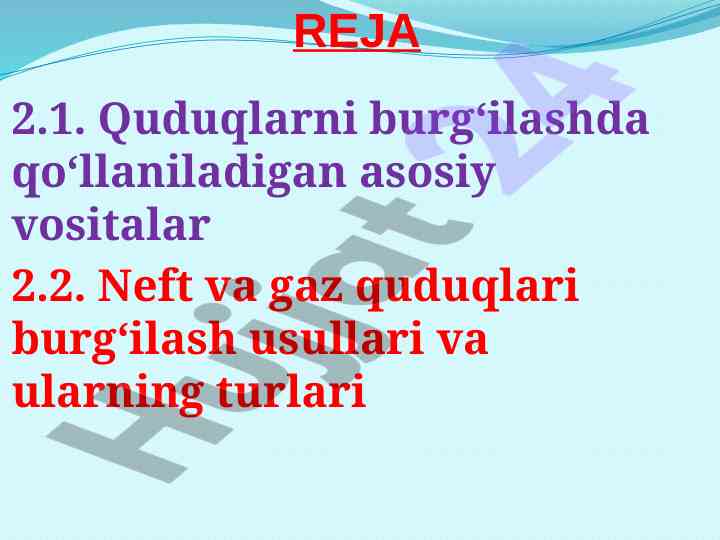 REJA

2.1. Quduqlarni burg‘ilashda qo‘llaniladigan asosiy vositalar

2.2. Neft va gaz quduqlari burg‘ilash usullari va ularning turlari

Hujjat24